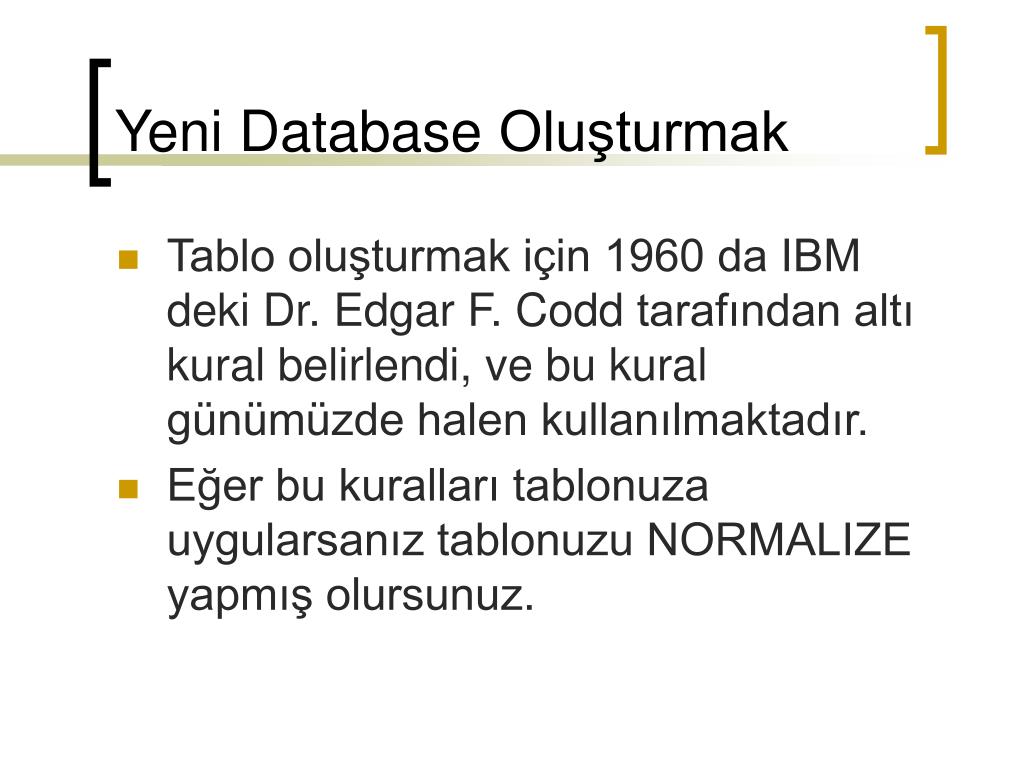 Yeni Database Oluşturmak

Tablo oluşturmak için 1960 da IBM deki Dr. Edgar F. Codd tarafından altı kural belirlendi, ve bu kural günümüzde halen kullanılmaktadır.

Eğer bu kuralları tablonuza uygularsanız tablonuzu NORMALIZE yapmış olursunuz.